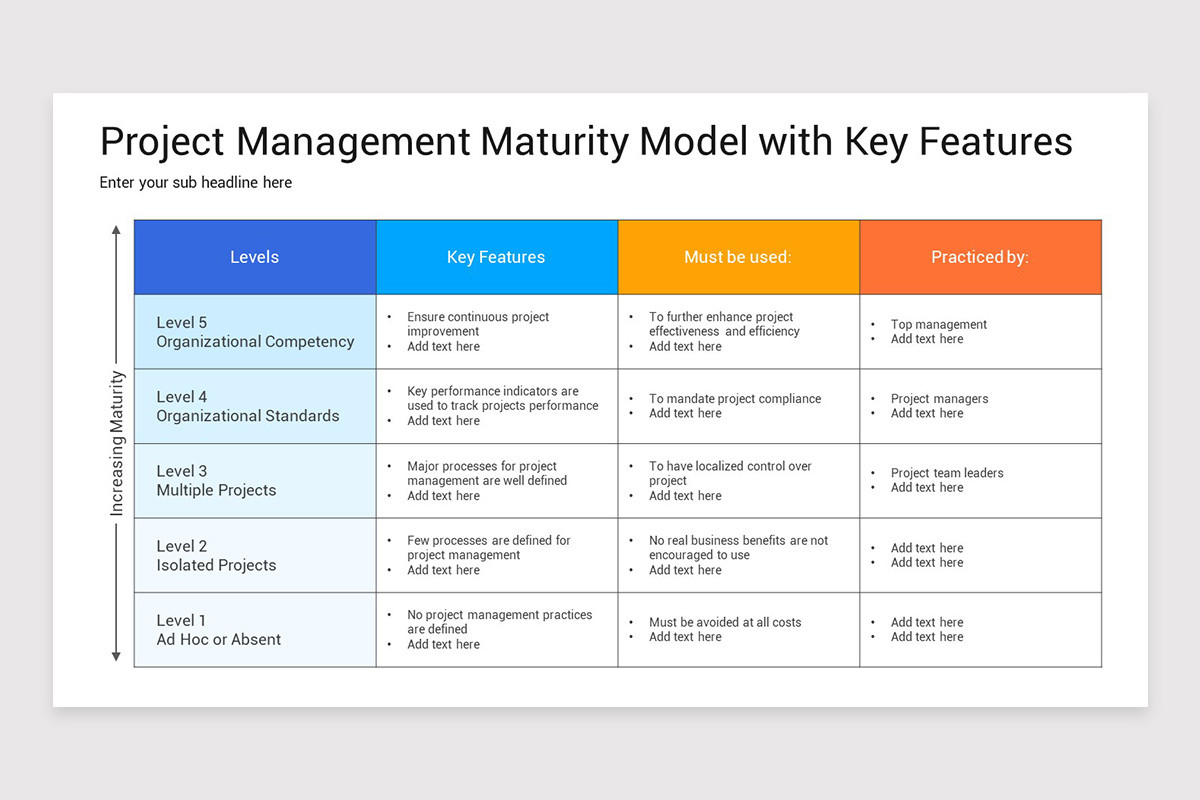 Project Management Maturity Model with Key Features

Enter your sub headline here

Increasing Maturity

| Levels | Key Features | Must be used: | Practiced by: |
|---|---|---|---|
| Level 5 Organizational Competency | • Ensure continuous project improvement • Add text here | • To further enhance project effectiveness and efficiency • Add text here | • Top management • Add text here |
| Level 4 Organizational Standards | • Key performance indicators are used to track projects performance • Add text here | • To mandate project compliance • Add text here | • Project managers • Add text here |
| Level 3 Multiple Projects | • Major processes for project management are well defined • Add text here | • To have localized control over project • Add text here | • Project team leaders • Add text here |
| Level 2 Isolated Projects | • Few processes are defined for project management • Add text here | • No real business benefits are not encouraged to use • Add text here | • Add text here • Add text here |
| Level 1 Ad Hoc or Absent | • No project management practices are defined • Add text here | • Must be avoided at all costs • Add text here | • Add text here • Add text here |